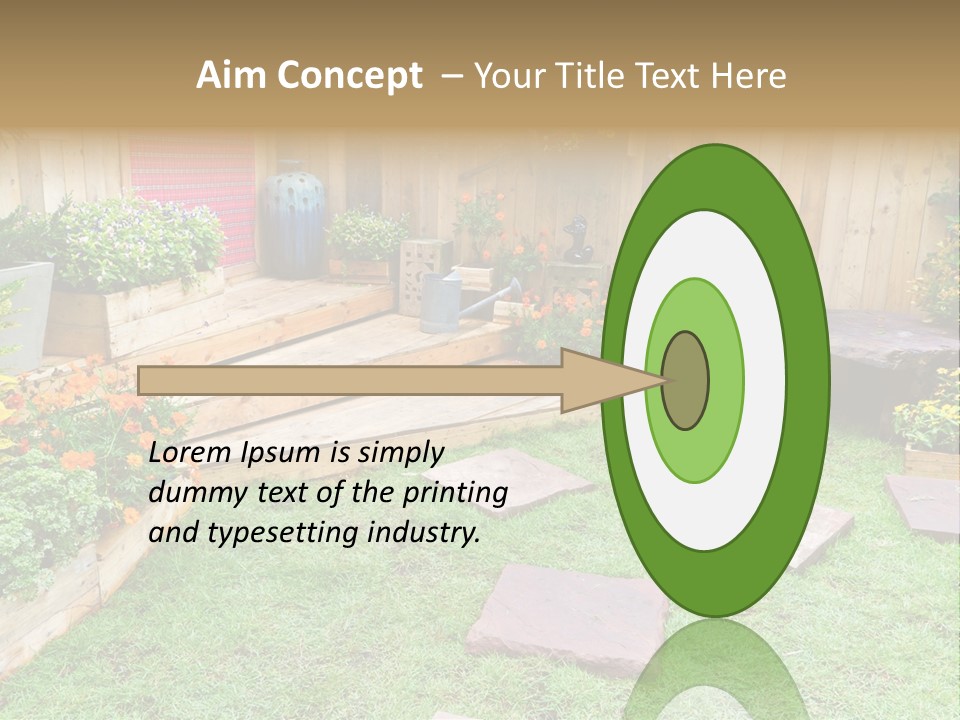 Aim Concept – Your Title Text Here

Lorem Ipsum is simply dummy text of the printing and typesetting industry.